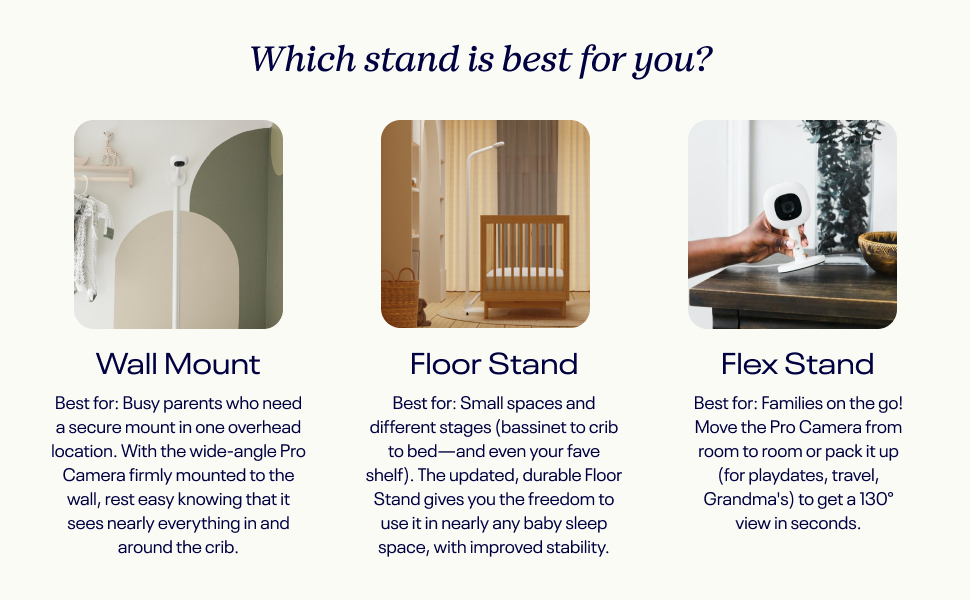 Which stand is best for you?

Wall Mount

Best for: Busy parents who need a secure mount in one overhead location. With the wide-angle Pro Camera firmly mounted to the wall, rest easy knowing that it sees nearly everything in and around the crib.

Floor Stand

Best for: Small spaces and different stages (bassinet to crib to bed—and even your fave shelf). The updated, durable Floor Stand gives you the freedom to use it in nearly any baby sleep space, with improved stability.

Flex Stand

Best for: Families on the go! Move the Pro Camera from room to room or pack it up (for playdates, travel, Grandma's) to get a 130° view in seconds.